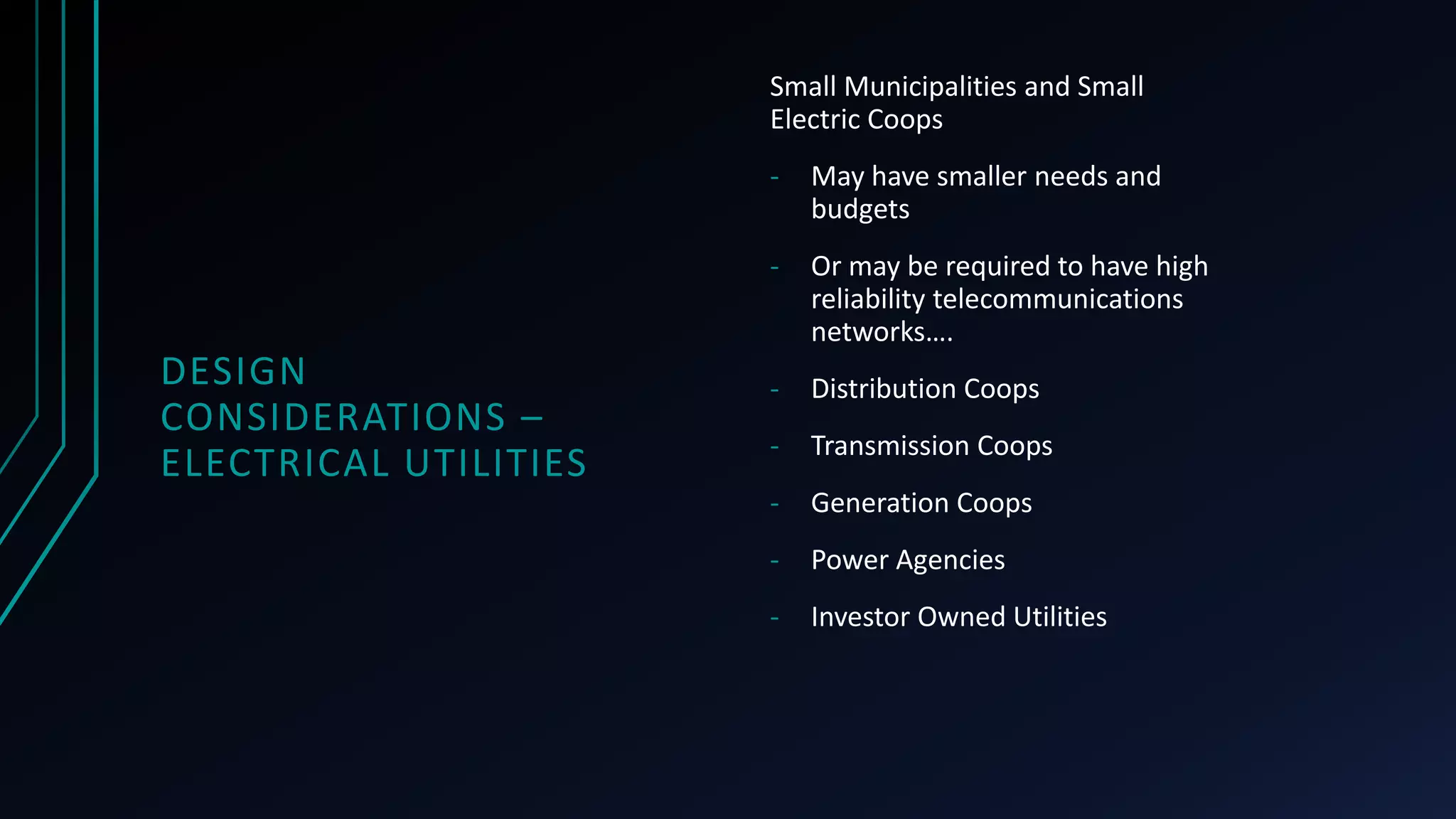 DESIGN CONSIDERATIONS – ELECTRICAL UTILITIES

Small Municipalities and Small Electric Coops

- May have smaller needs and budgets
- Or may be required to have high reliability telecommunications networks….
- Distribution Coops
- Transmission Coops
- Generation Coops
- Power Agencies
- Investor Owned Utilities